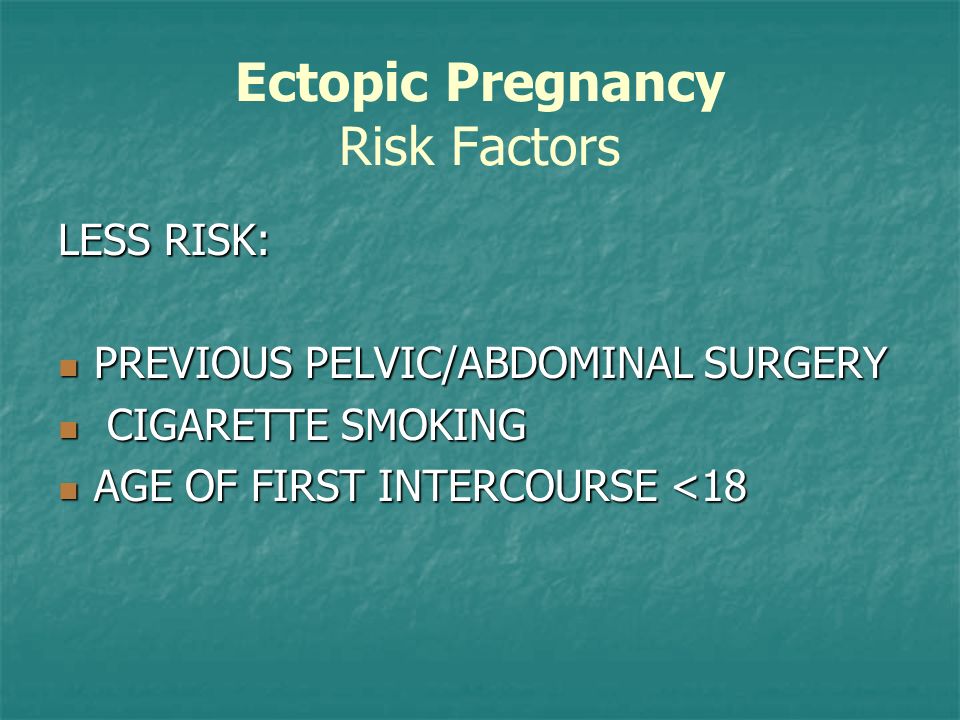 Ectopic Pregnancy
Risk Factors

LESS RISK:

- PREVIOUS PELVIC/ABDOMINAL SURGERY
- CIGARETTE SMOKING
- AGE OF FIRST INTERCOURSE <18